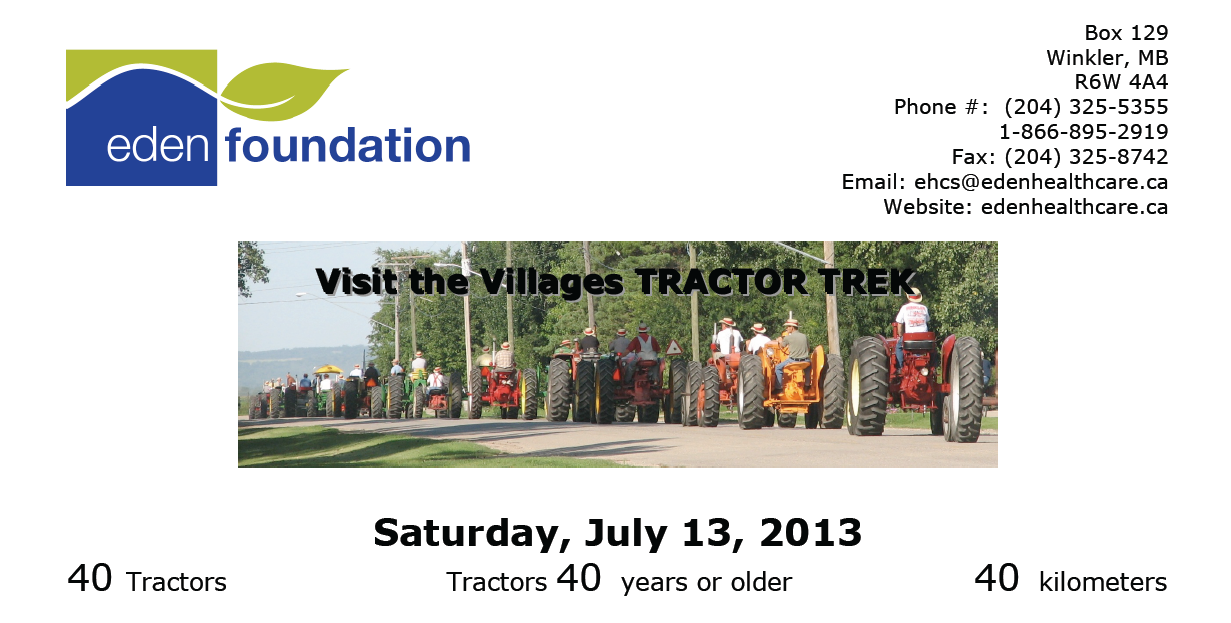 eden foundation

Box 129
Winkler, MB
R6W 4A4
Phone #: (204) 325-5355
1-866-895-2919
Fax: (204) 325-8742
Email: ehcs@edenhealthcare.ca
Website: edenhealthcare.ca

Visit the Villages TRACTOR TREK

Saturday, July 13, 2013

40 Tractors

Tractors 40 years or older

40 kilometers